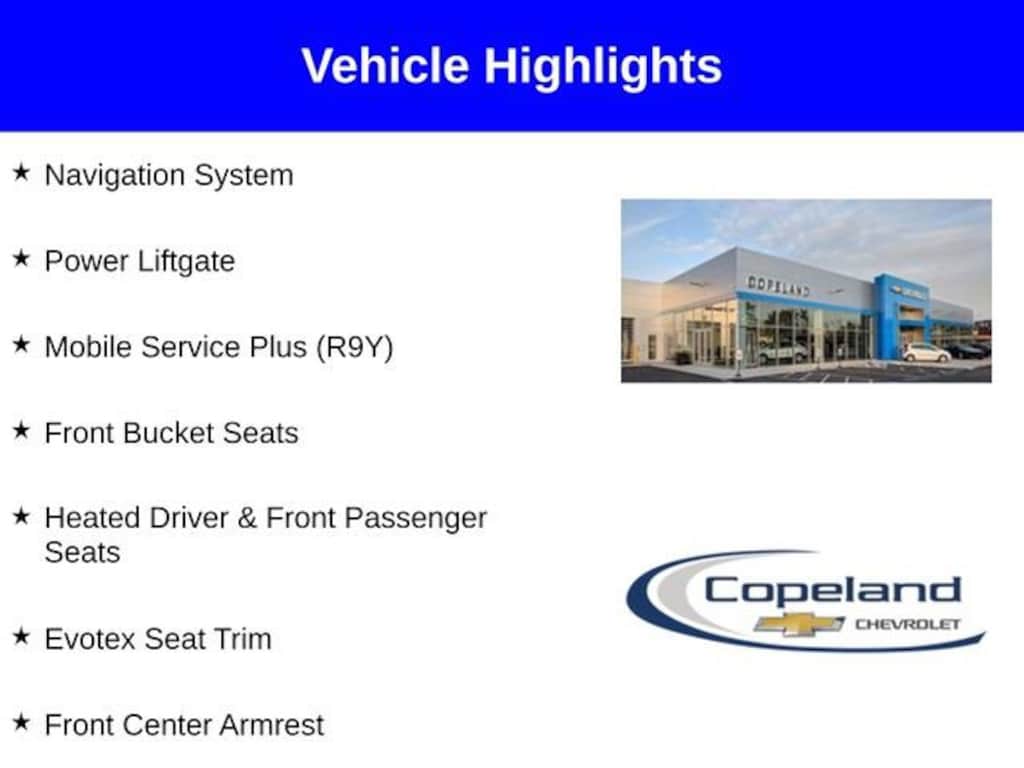 Vehicle Highlights

★ Navigation System

★ Power Liftgate

★ Mobile Service Plus (R9Y)

★ Front Bucket Seats

★ Heated Driver & Front Passenger Seats

★ Evotex Seat Trim

★ Front Center Armrest

COPELAND

Copeland
CHEVROLET